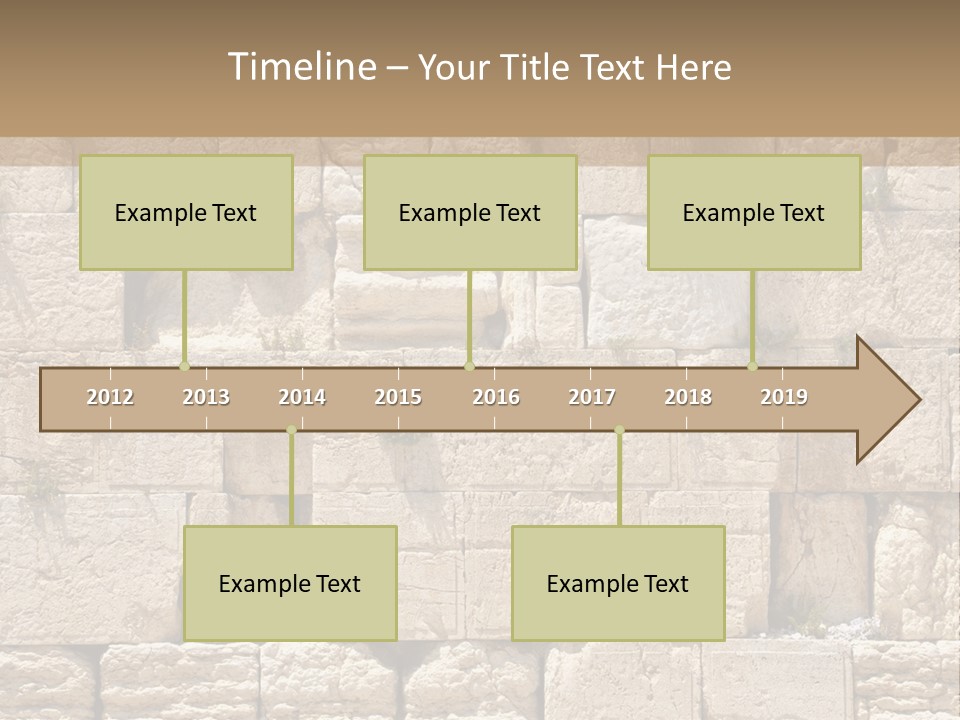 Timeline – Your Title Text Here

Example Text

Example Text

Example Text

2012 2013 2014 2015 2016 2017 2018 2019

Example Text

Example Text